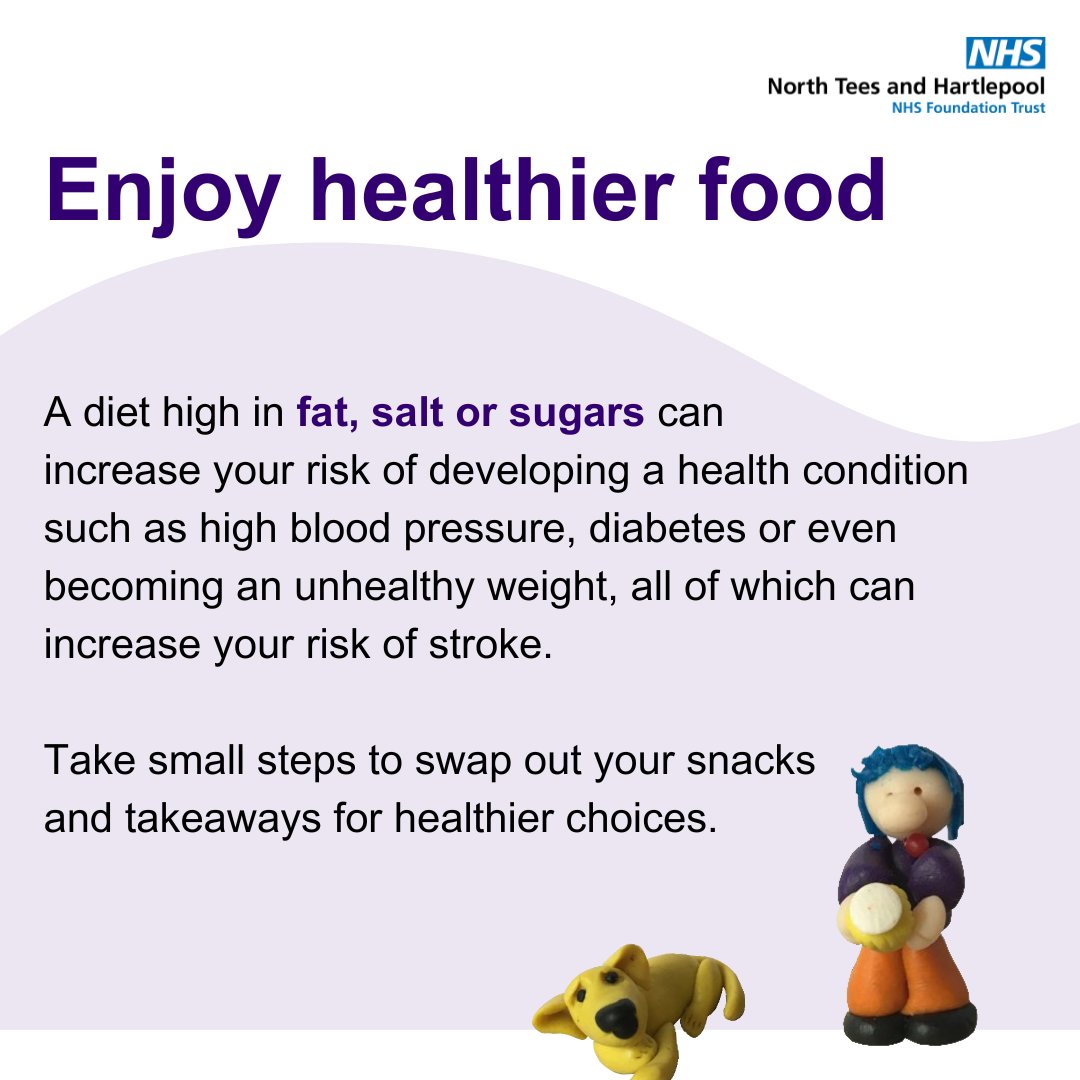 NHS
North Tees and Hartlepool
NHS Foundation Trust

Enjoy healthier food

A diet high in fat, salt or sugars can increase your risk of developing a health condition such as high blood pressure, diabetes or even becoming an unhealthy weight, all of which can increase your risk of stroke.

Take small steps to swap out your snacks and takeaways for healthier choices.